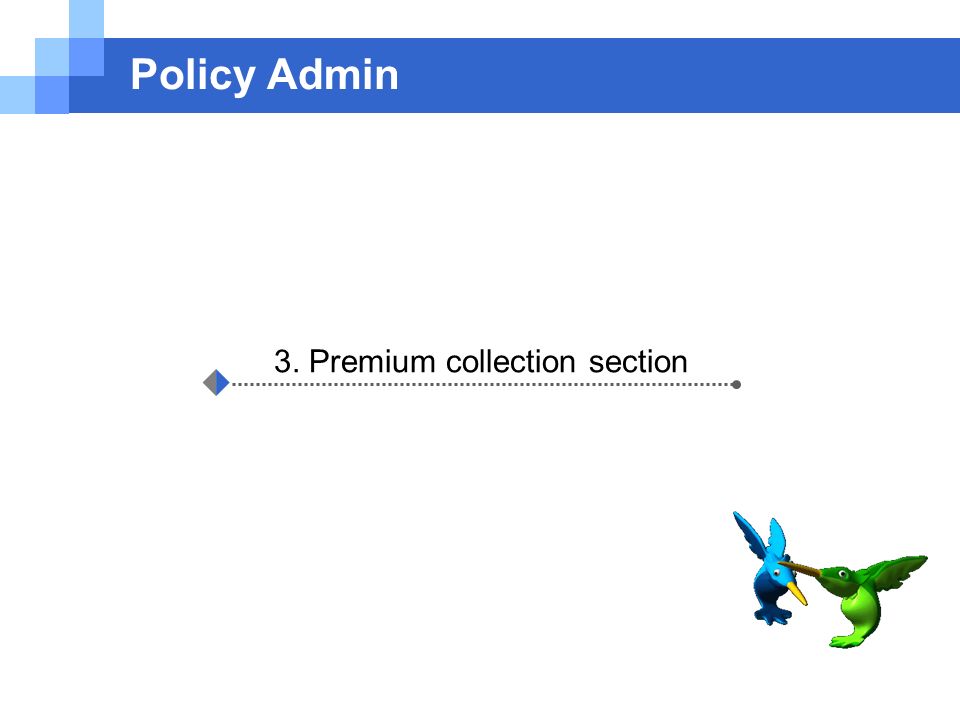 Policy Admin

3. Premium collection section